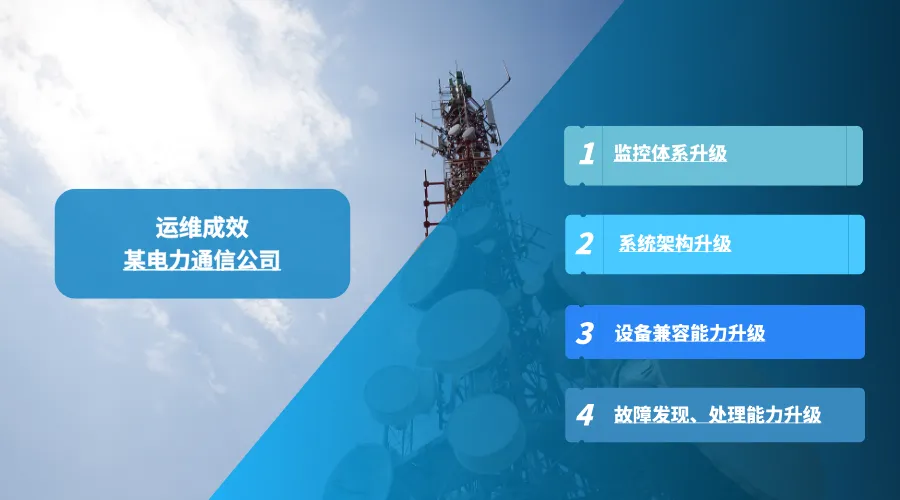 运维成效
某电力通信公司

1 监控体系升级

2 系统架构升级

3 设备兼容能力升级

4 故障发现、处理能力升级